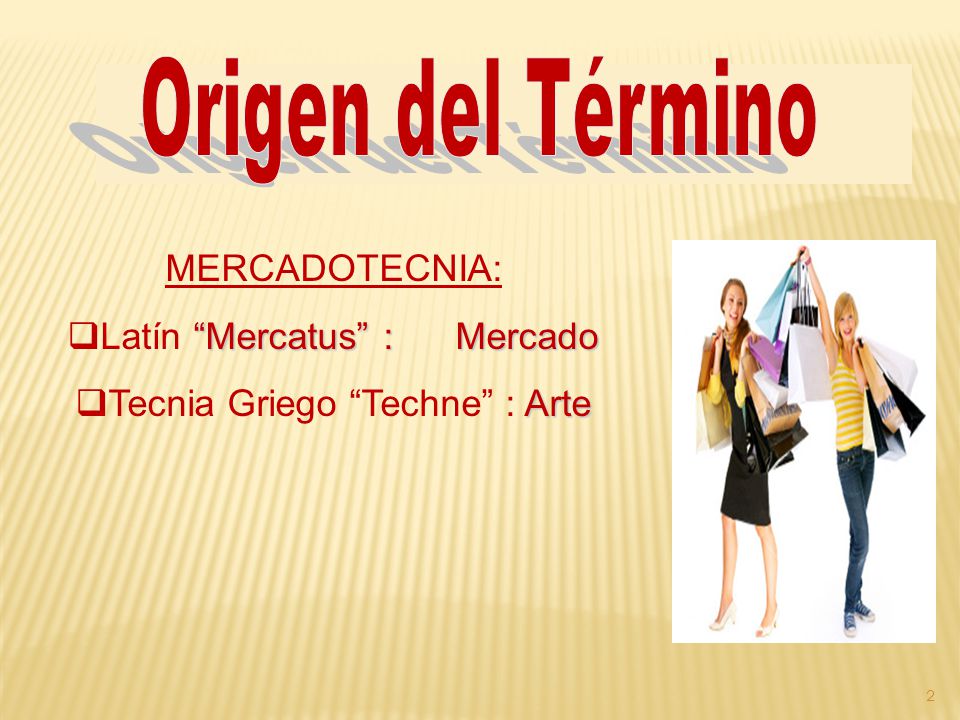 Origen del Término

MERCADOTECNIA:

❑Latín “Mercatus” : Mercado

❑Tecnia Griego “Techne” : Arte

2